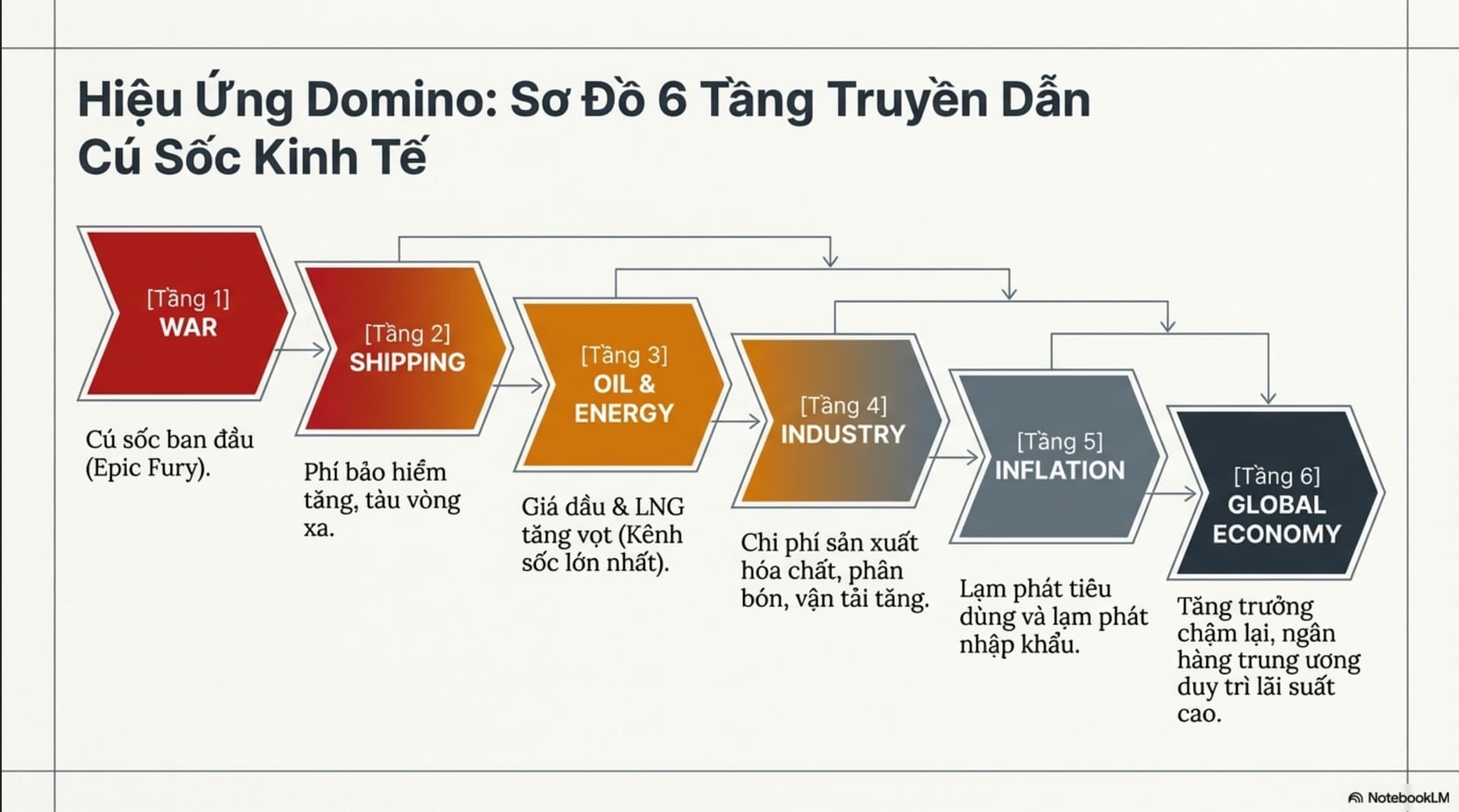 Hiệu Ứng Domino: Sơ Đồ 6 Tầng Truyền Dẫn Cú Sốc Kinh Tế

[Tầng 1]
WAR

Cú sốc ban đầu (Epic Fury).

[Tầng 2]
SHIPPING

Phí bảo hiểm tăng, tàu vòng xa.

[Tầng 3]
OIL & ENERGY

Giá dầu & LNG tăng vọt (Kênh sốc lớn nhất).

[Tầng 4]
INDUSTRY

Chi phí sản xuất hóa chất, phân bón, vận tải tăng.

[Tầng 5]
INFLATION

Lạm phát tiêu dùng và lạm phát nhập khẩu.

[Tầng 6]
GLOBAL ECONOMY

Tăng trưởng chậm lại, ngân hàng trung ương duy trì lãi suất cao.

NotebookLM